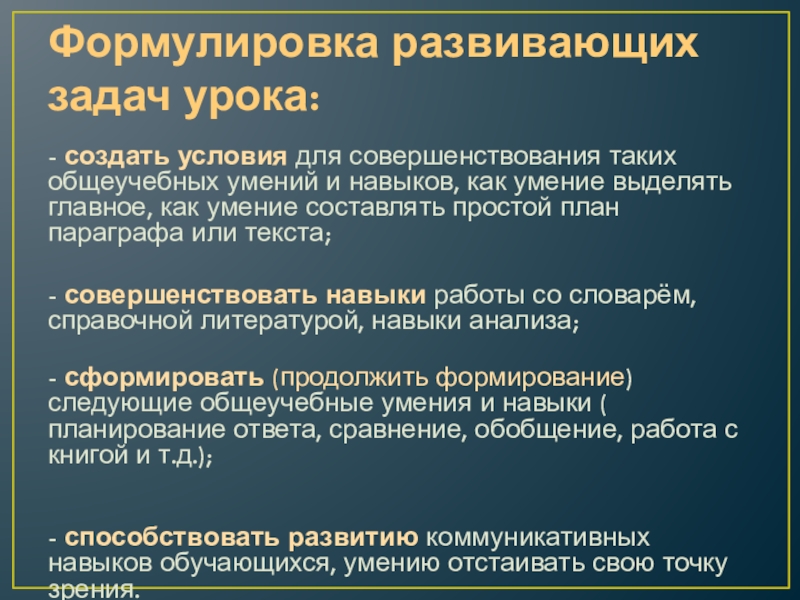 Формулировка развивающих задач урока:

- создать условия для совершенствования таких общеучебных умений и навыков, как умение выделять главное, как умение составлять простой план параграфа или текста;

- совершенствовать навыки работы со словарём, справочной литературой, навыки анализа;

- сформировать (продолжить формирование) следующие общеучебные умения и навыки ( планирование ответа, сравнение, обобщение, работа с книгой и т.д.);

- способствовать развитию коммуникативных навыков обучающихся, умению отстаивать свою точку зрения.